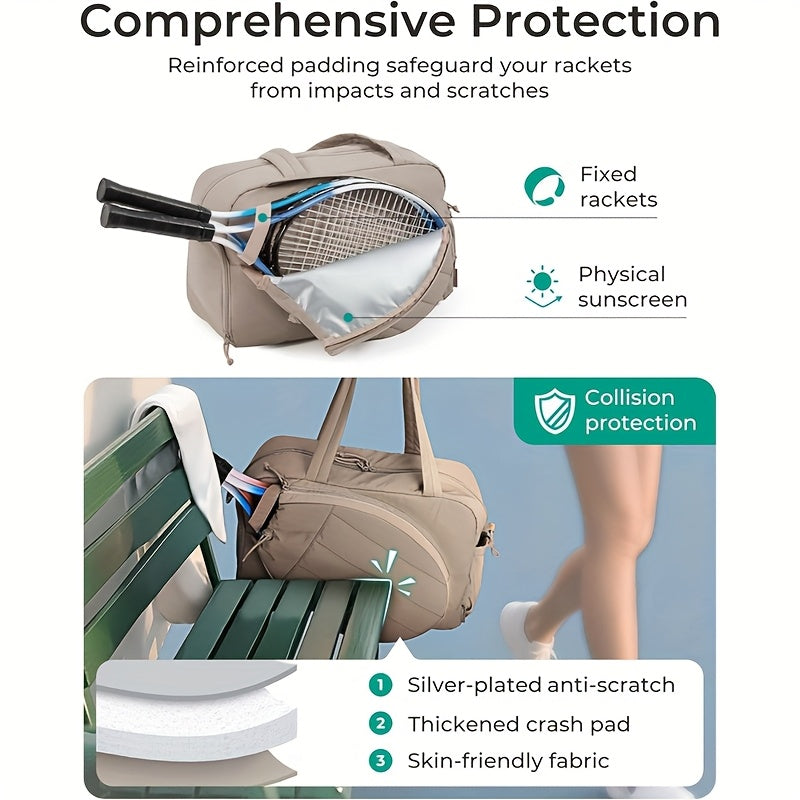 Comprehensive Protection

Reinforced padding safeguard your rackets from impacts and scratches

Fixed rackets

Physical sunscreen

Collision protection

1 Silver-plated anti-scratch

2 Thickened crash pad

3 Skin-friendly fabric